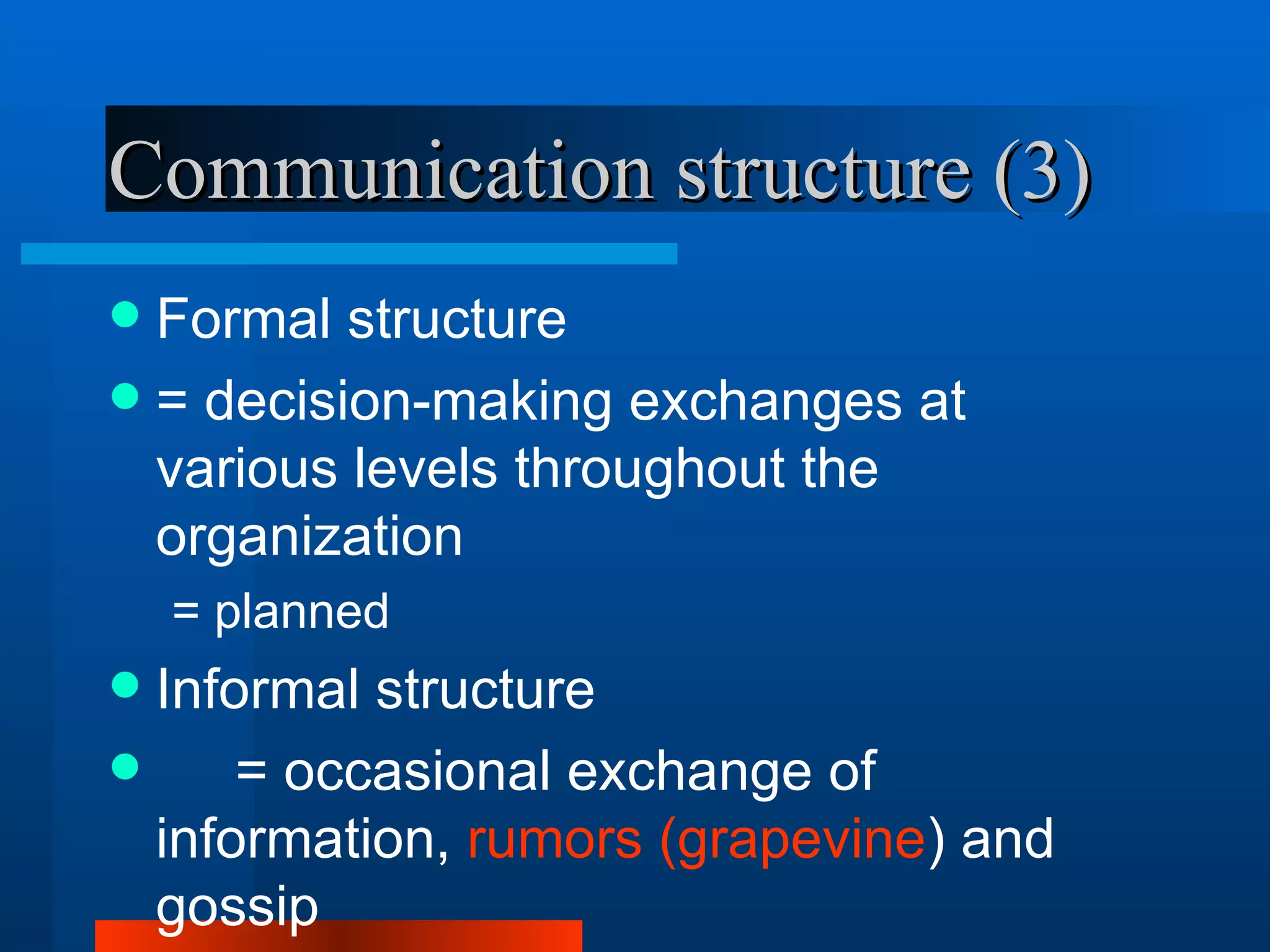 Communication structure (3)

- Formal structure
- = decision-making exchanges at various levels throughout the organization

= planned

- Informal structure
- = occasional exchange of information, rumors (grapevine) and gossip